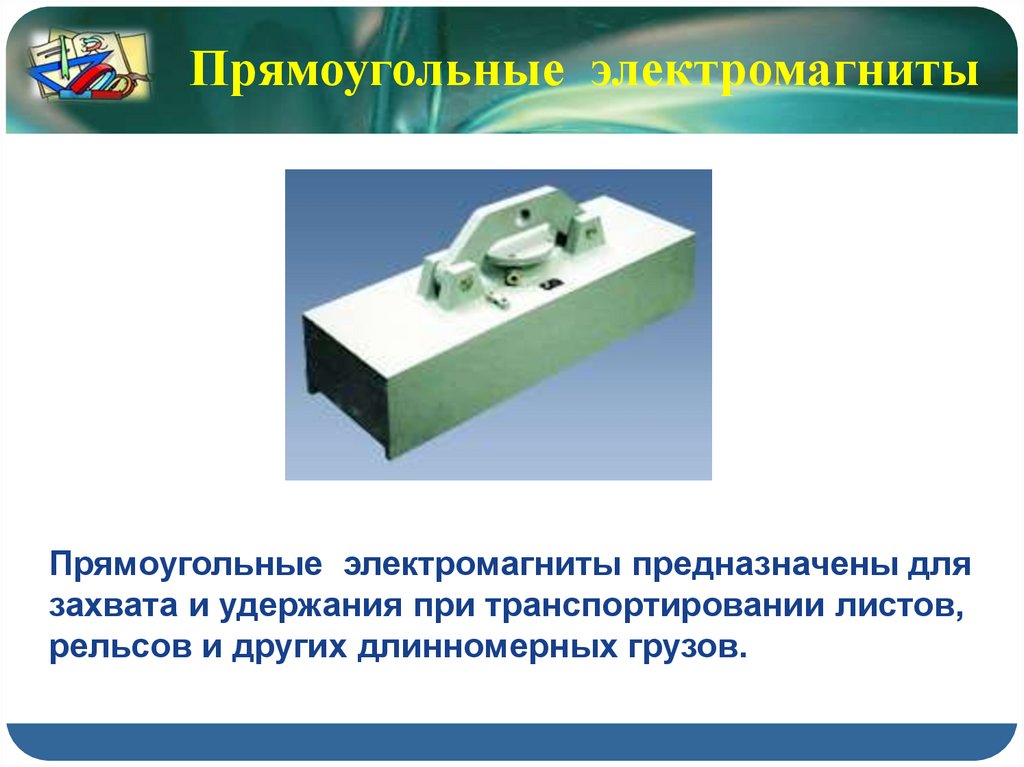 Прямоугольные электромагниты

Прямоугольные электромагниты предназначены для захвата и удержания при транспортировании листов, рельсов и других длинномерных грузов.